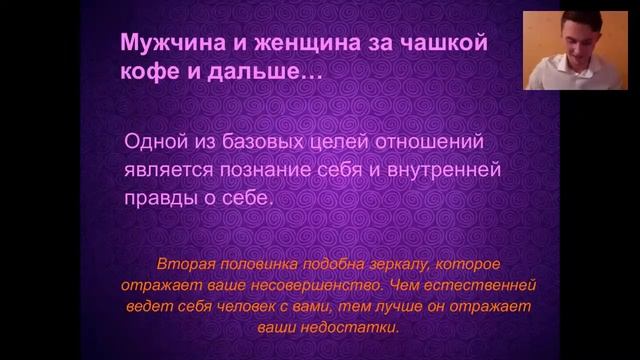 Мужчина и женщина за чашкой кофе и дальше…

Одной из базовых целей отношений является познание себя и внутренней правды о себе.

Вторая половинка подобна зеркалу, которое отражает ваше несовершенство. Чем естественней ведет себя человек с вами, тем лучше он отражает ваши недостатки.